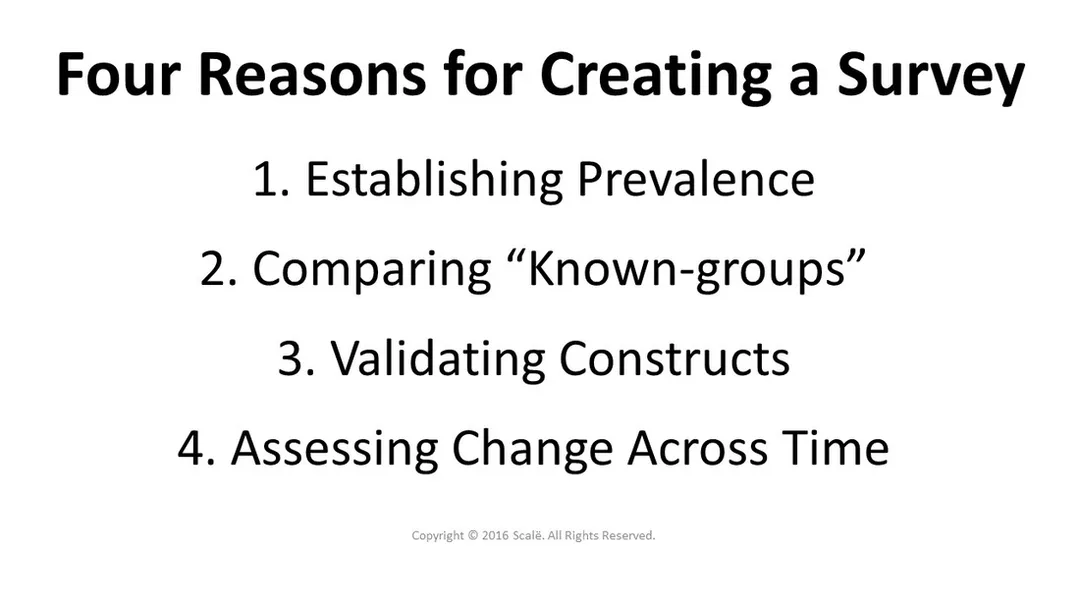 Four Reasons for Creating a Survey

1. Establishing Prevalence

2. Comparing “Known-groups”

3. Validating Constructs

4. Assessing Change Across Time

Copyright © 2016 Scalë. All Rights Reserved.